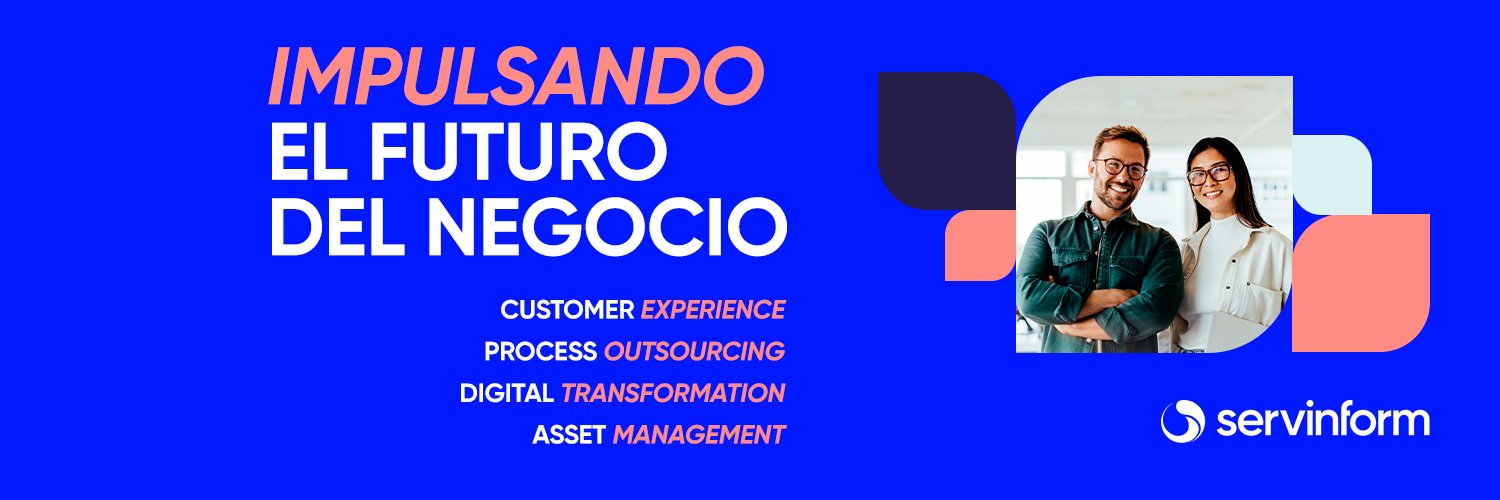 IMPULSANDO
EL FUTURO
DEL NEGOCIO

CUSTOMER EXPERIENCE
PROCESS OUTSOURCING
DIGITAL TRANSFORMATION
ASSET MANAGEMENT

servinform